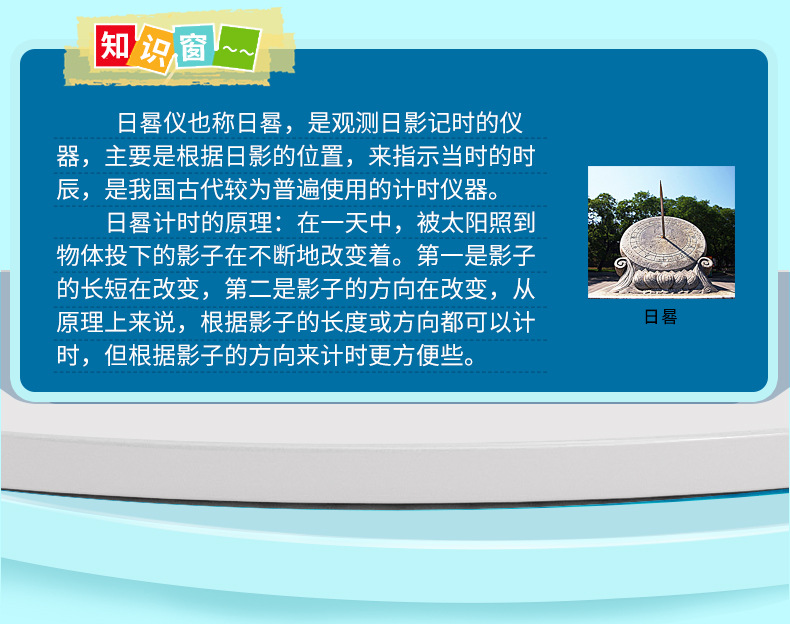 知识窗~~

日晷仪也称日晷，是观测日影记时的仪器，主要是根据日影的位置，来指示当时的时辰，是我国古代较为普遍使用的计时仪器。

日晷计时的原理：在一天中，被太阳照到物体投下的影子在不断地改变着。第一是影子的长短在改变，第二是影子的方向在改变，从原理上来说，根据影子的长度或方向都可以计时，但根据影子的方向来计时更方便些。

日晷